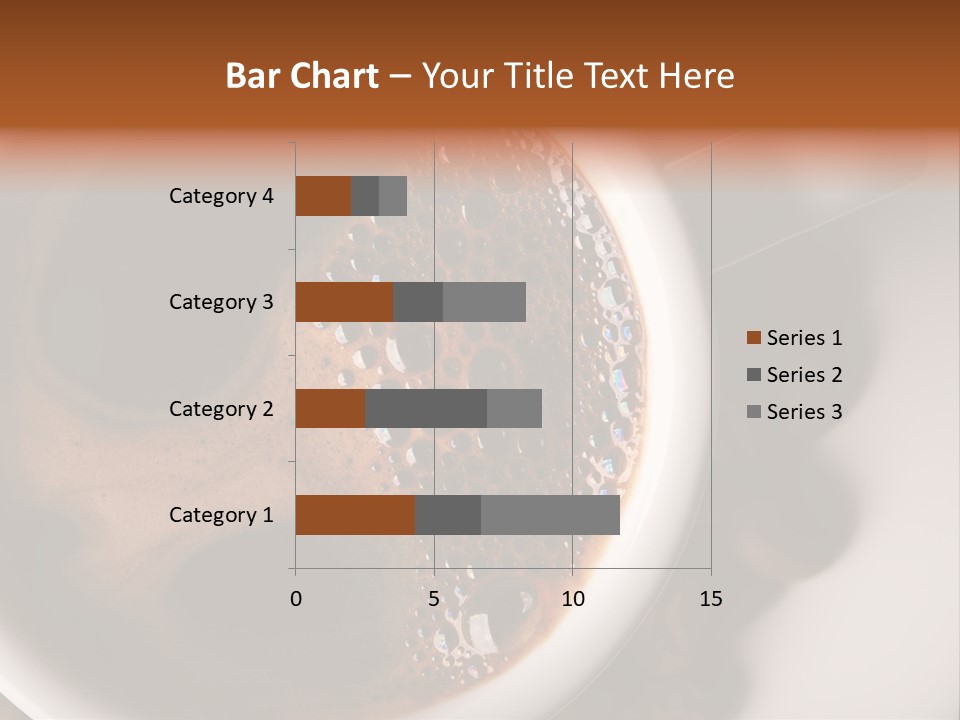 Bar Chart – Your Title Text Here

Category 4
Category 3
Category 2
Category 1

0
5
10
15

Series 1
Series 2
Series 3